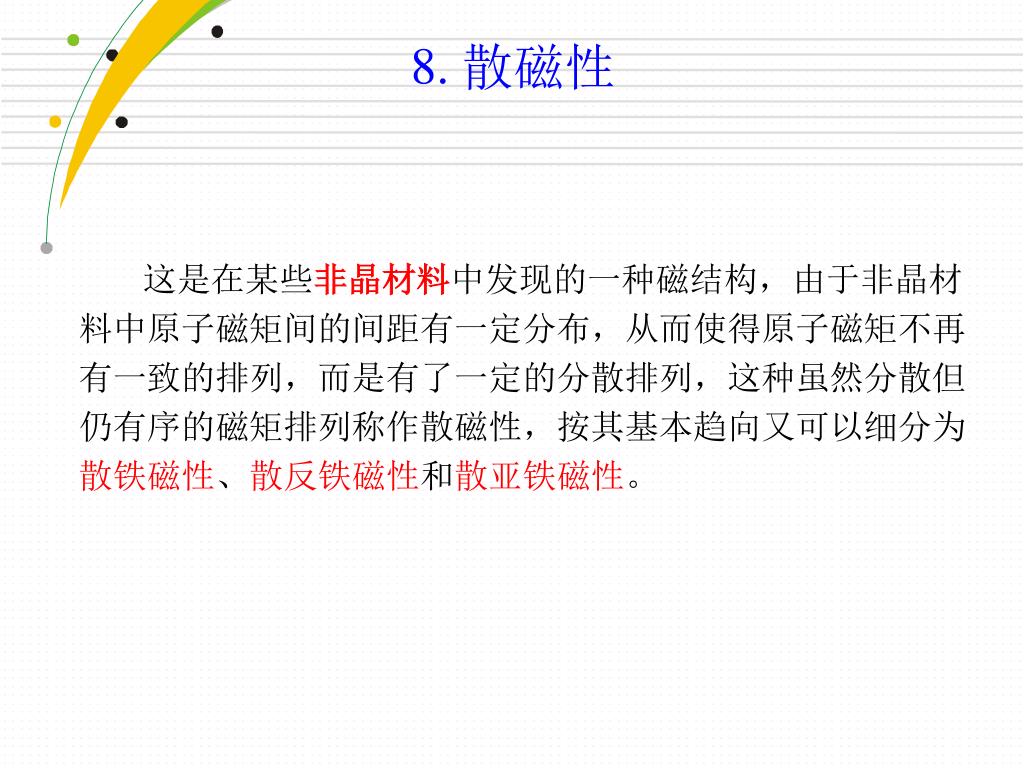 8. 散磁性

这是在某些非晶材料中发现的一种磁结构，由于非晶材料中原子磁矩间的间距有一定分布，从而使得原子磁矩不再有一致的排列，而是有了一定的分散排列，这种虽然分散但仍有序的磁矩排列称作散磁性，按其基本趋向又可以细分为散铁磁性、散反铁磁性和散亚铁磁性。